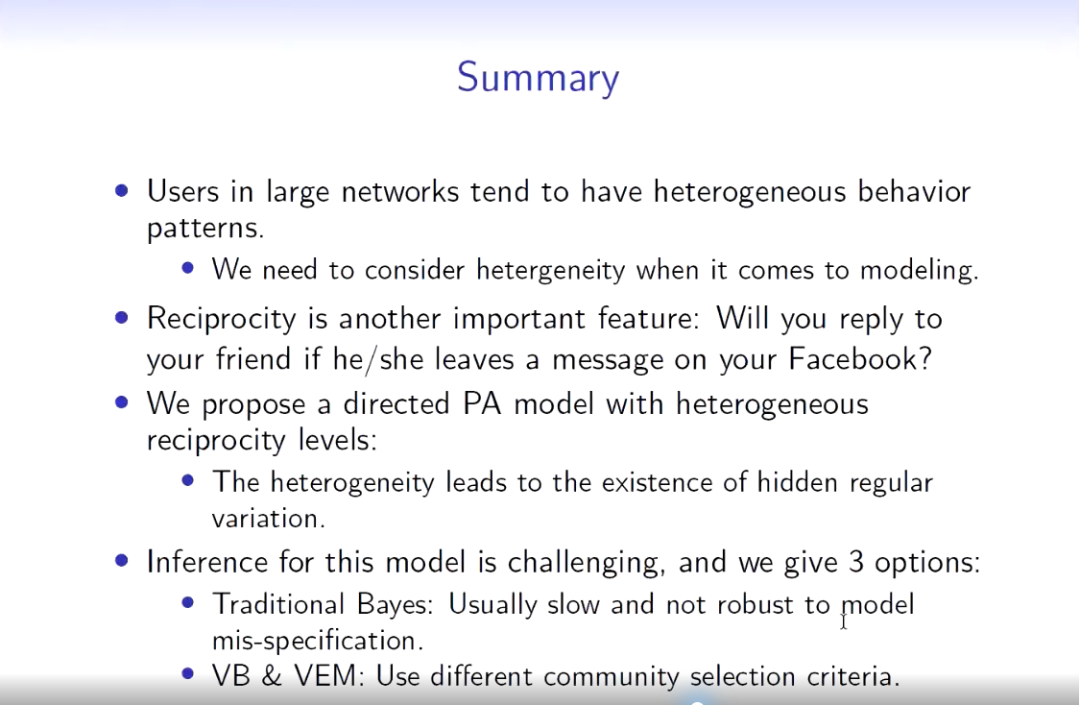 Summary

• Users in large networks tend to have heterogeneous behavior patterns.
  • We need to consider hetergeneity when it comes to modeling.
• Reciprocity is another important feature: Will you reply to your friend if he/she leaves a message on your Facebook?
• We propose a directed PA model with heterogeneous reciprocity levels:
  • The heterogeneity leads to the existence of hidden regular variation.
• Inference for this model is challenging, and we give 3 options:
  • Traditional Bayes: Usually slow and not robust to model mis-specification.
  • VB & VEM: Use different community selection criteria.